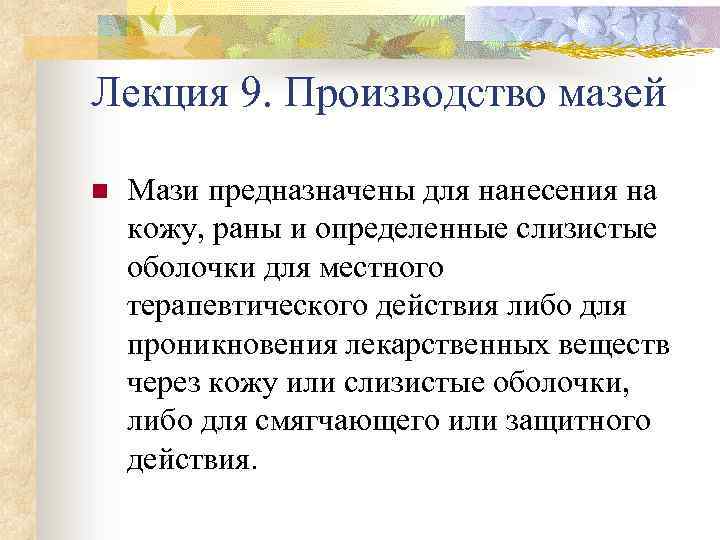 Лекция 9. Производство мазей

Мази предназначены для нанесения на кожу, раны и определенные слизистые оболочки для местного терапевтического действия либо для проникновения лекарственных веществ через кожу или слизистые оболочки, либо для смягчающего или защитного действия.